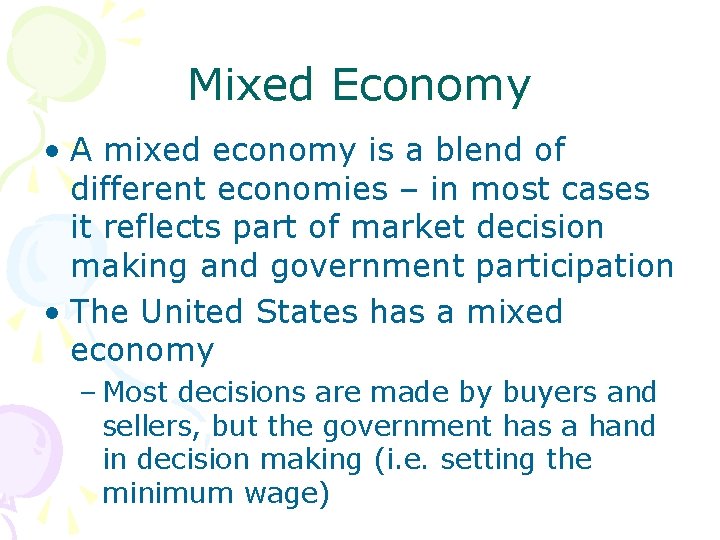 Mixed Economy

• A mixed economy is a blend of different economies – in most cases it reflects part of market decision making and government participation
• The United States has a mixed economy
– Most decisions are made by buyers and sellers, but the government has a hand in decision making (i.e. setting the minimum wage)